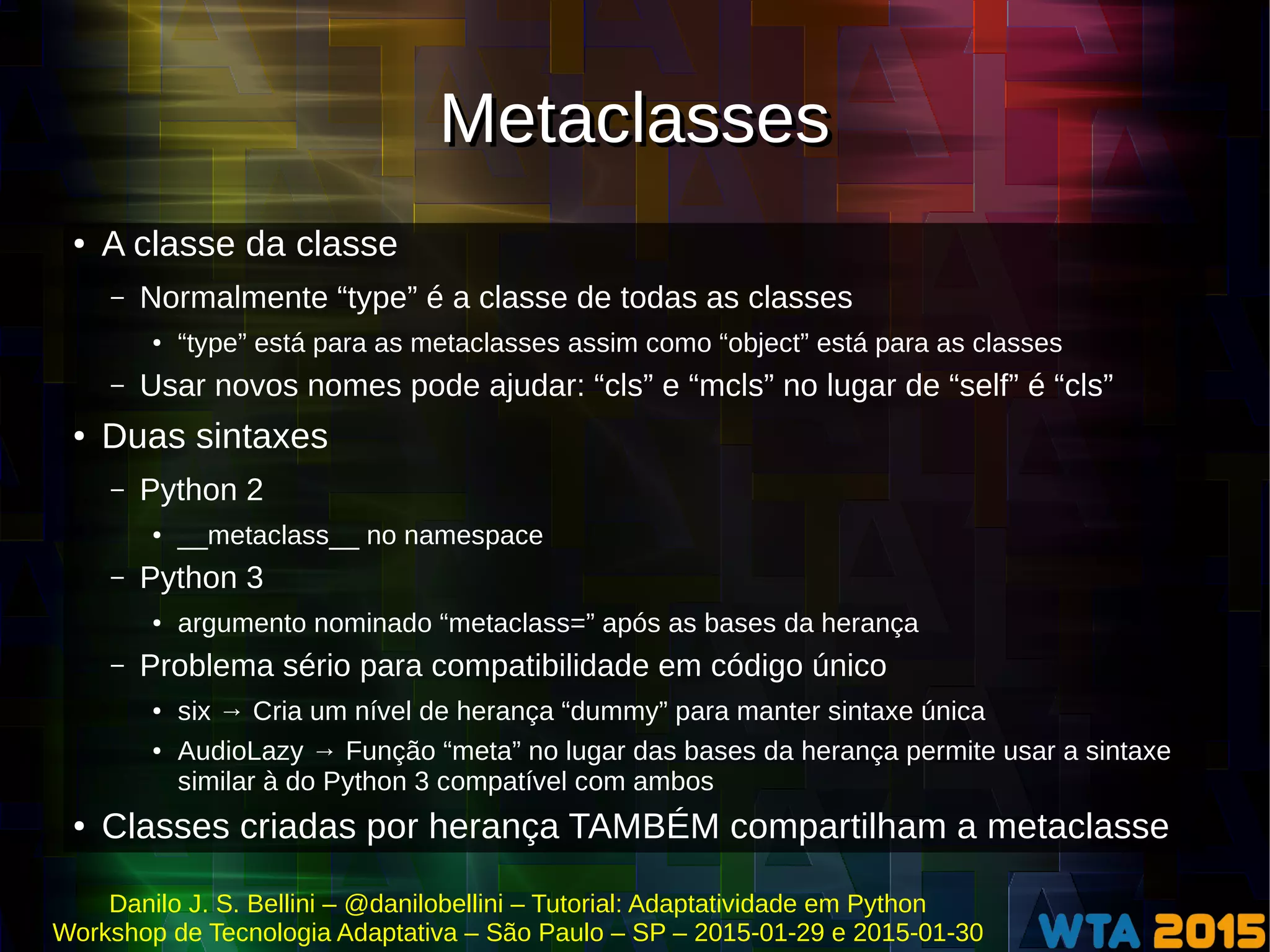 Metaclasses

• A classe da classe
– Normalmente “type” é a classe de todas as classes
• “type” está para as metaclasses assim como “object” está para as classes
– Usar novos nomes pode ajudar: “cls” e “mcls” no lugar de “self” é “cls”
• Duas sintaxes
– Python 2
• __metaclass__ no namespace
– Python 3
• argumento nominado “metaclass=” após as bases da herança
– Problema sério para compatibilidade em código único
• six → Cria um nível de herança “dummy” para manter sintaxe única
• AudioLazy → Função “meta” no lugar das bases da herança permite usar a sintaxe similar à do Python 3 compatível com ambos
• Classes criadas por herança TAMBÉM compartilham a metaclasse

Danilo J. S. Bellini – @danilobellini – Tutorial: Adaptatividade em Python
Workshop de Tecnologia Adaptativa – São Paulo – SP – 2015-01-29 e 2015-01-30

WTA 2015